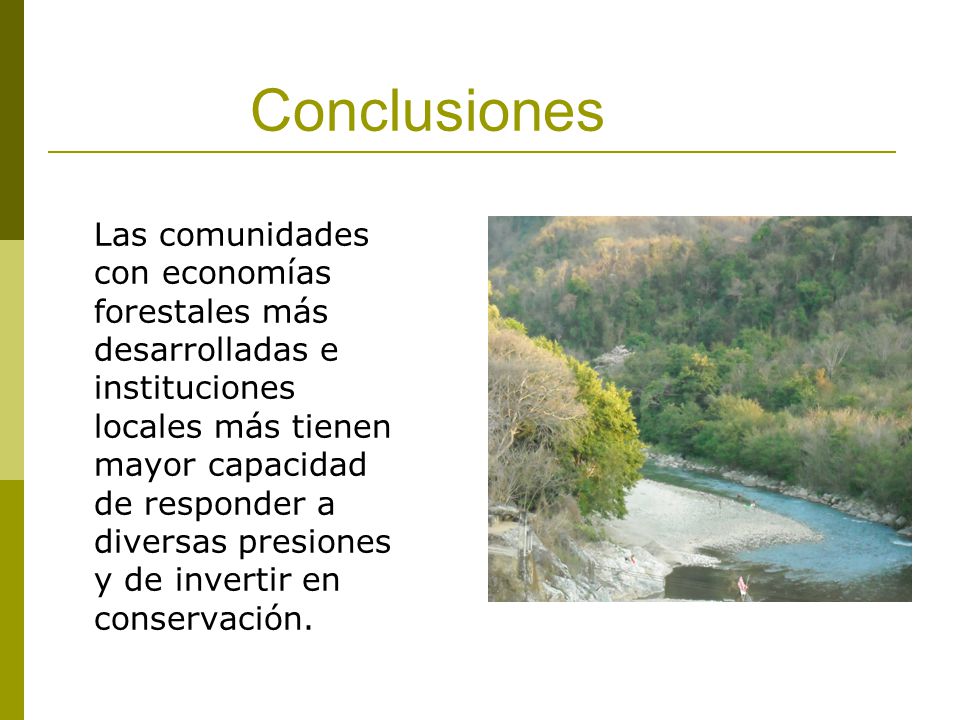 Conclusiones

Las comunidades con economías forestales más desarrolladas e instituciones locales más tienen mayor capacidad de responder a diversas presiones y de invertir en conservación.